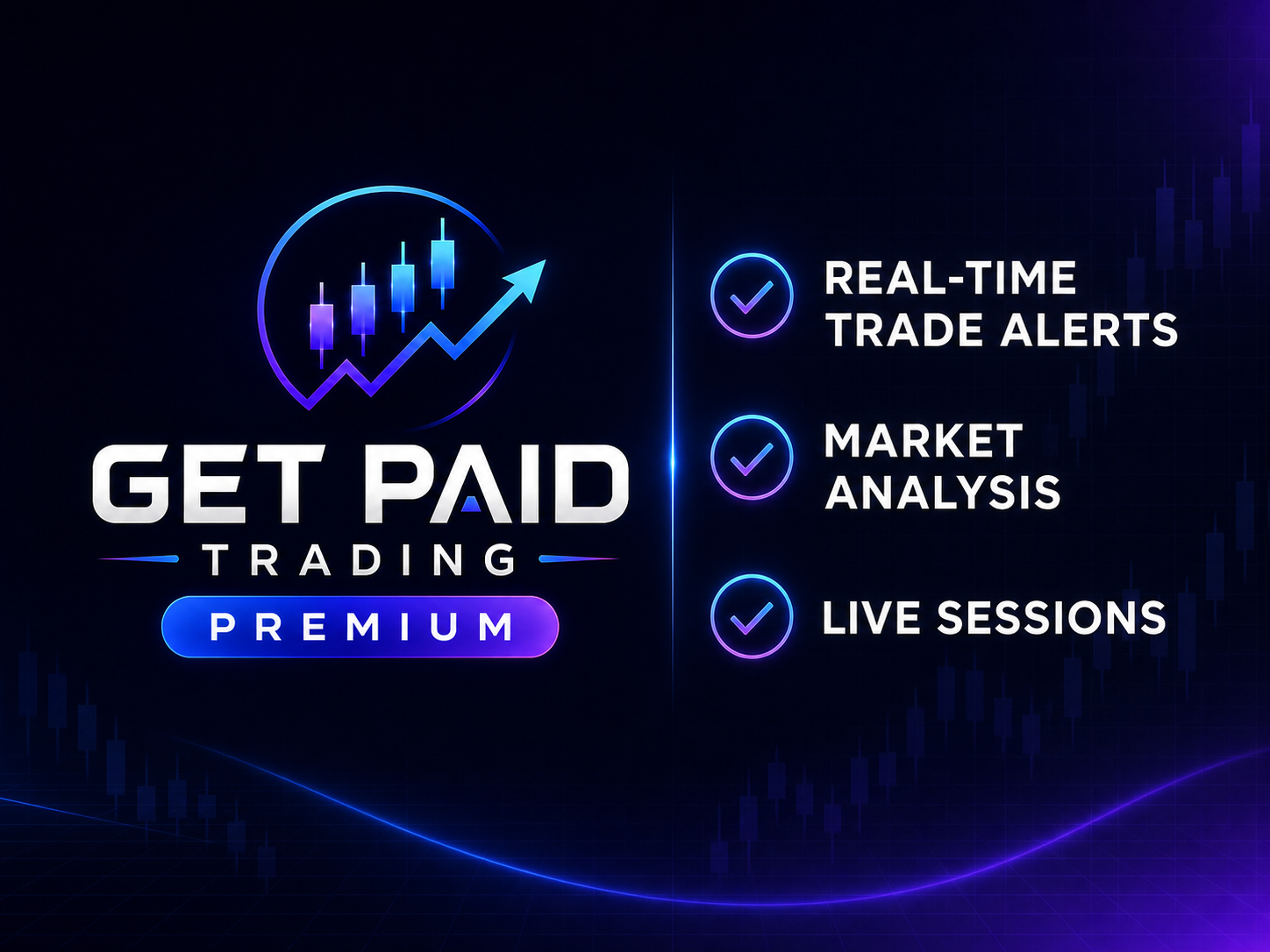 GET PAID
TRADING
PREMIUM

REAL-TIME TRADE ALERTS

MARKET ANALYSIS

LIVE SESSIONS